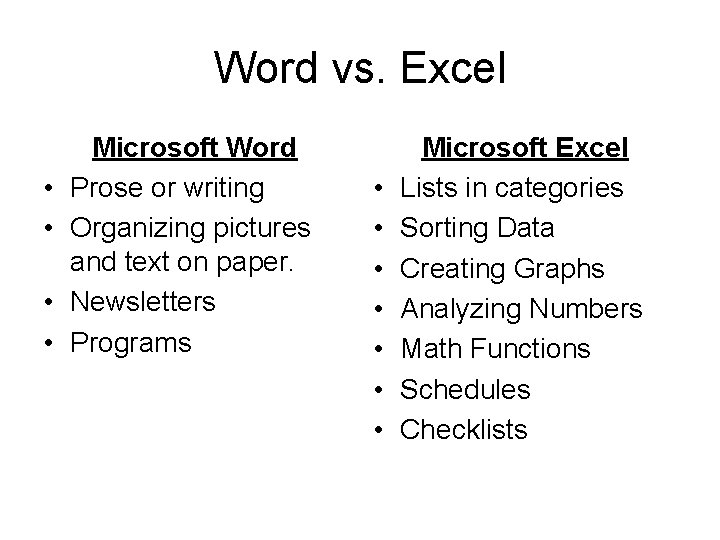 Word vs. Excel

Microsoft Word
• Prose or writing
• Organizing pictures and text on paper.
• Newsletters
• Programs

Microsoft Excel
• Lists in categories
• Sorting Data
• Creating Graphs
• Analyzing Numbers
• Math Functions
• Schedules
• Checklists